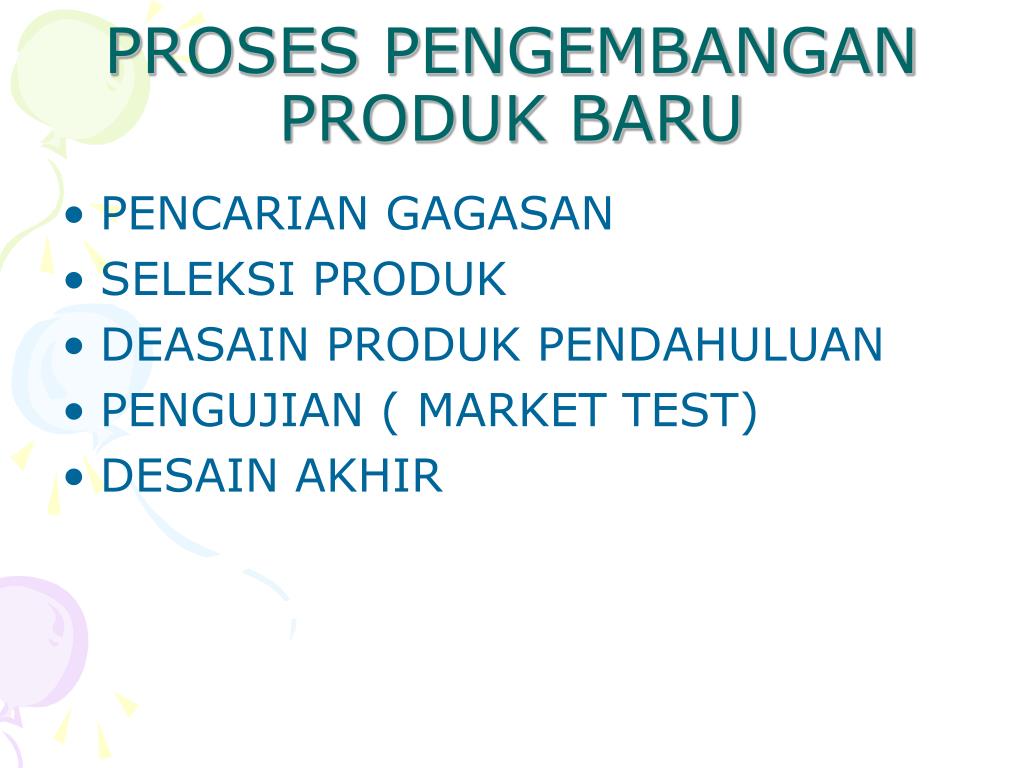 PROSES PENGEMBANGAN PRODUK BARU

• PENCARIAN GAGASAN
• SELEKSI PRODUK
• DEASAIN PRODUK PENDAHULUAN
• PENGUJIAN ( MARKET TEST)
• DESAIN AKHIR